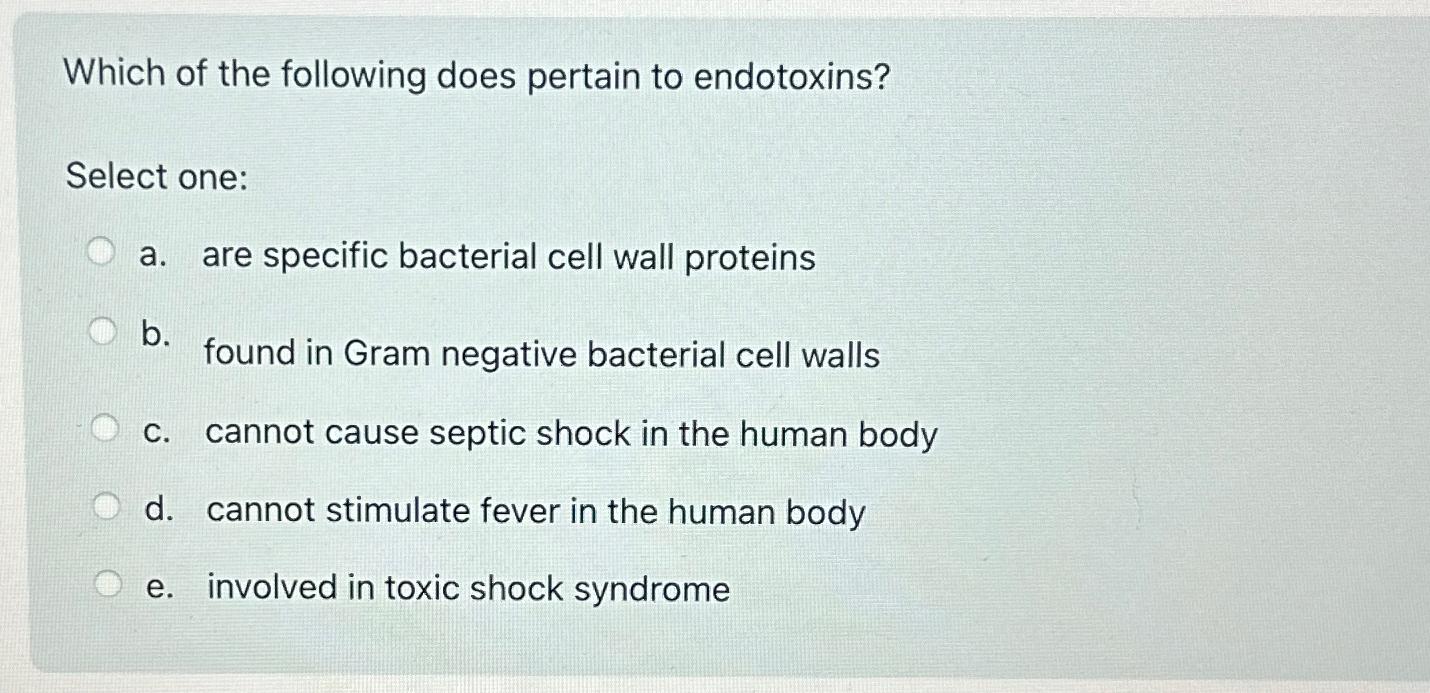 Which of the following does pertain to endotoxins?

Select one:

a. are specific bacterial cell wall proteins

b. found in Gram negative bacterial cell walls

c. cannot cause septic shock in the human body

d. cannot stimulate fever in the human body

e. involved in toxic shock syndrome